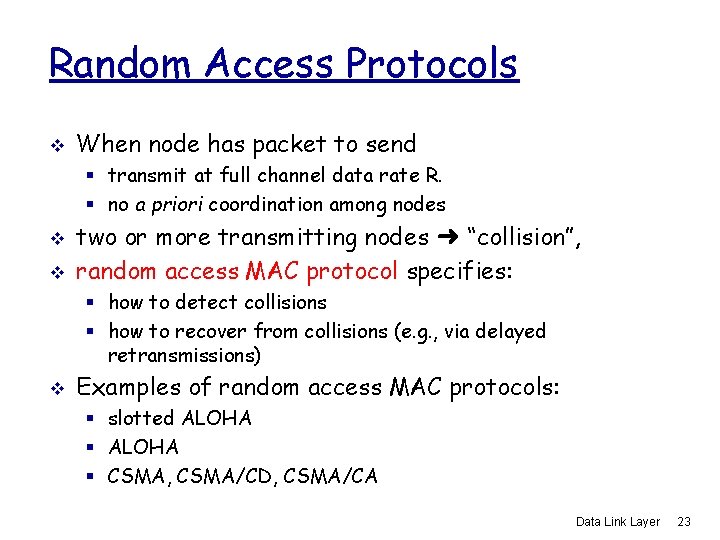 Random Access Protocols

❖ When node has packet to send
▪ transmit at full channel data rate R.
▪ no a priori coordination among nodes

❖ two or more transmitting nodes ➜ "collision",

❖ random access MAC protocol specifies:
▪ how to detect collisions
▪ how to recover from collisions (e.g., via delayed retransmissions)

❖ Examples of random access MAC protocols:
▪ slotted ALOHA
▪ ALOHA
▪ CSMA, CSMA/CD, CSMA/CA

Data Link Layer 23